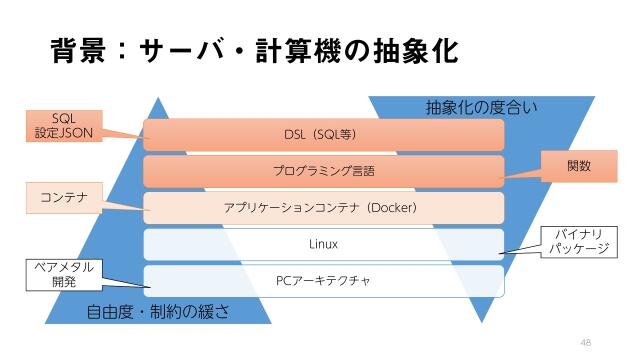 背景：サーバ・計算機の抽象化

抽象化の度合い

SQL
設定JSON

DSL（SQL等）

プログラミング言語

関数

コンテナ

アプリケーションコンテナ（Docker）

Linux

バイナリ
パッケージ

ベアメタル
開発

PCアーキテクチャ

自由度・制約の緩さ

48